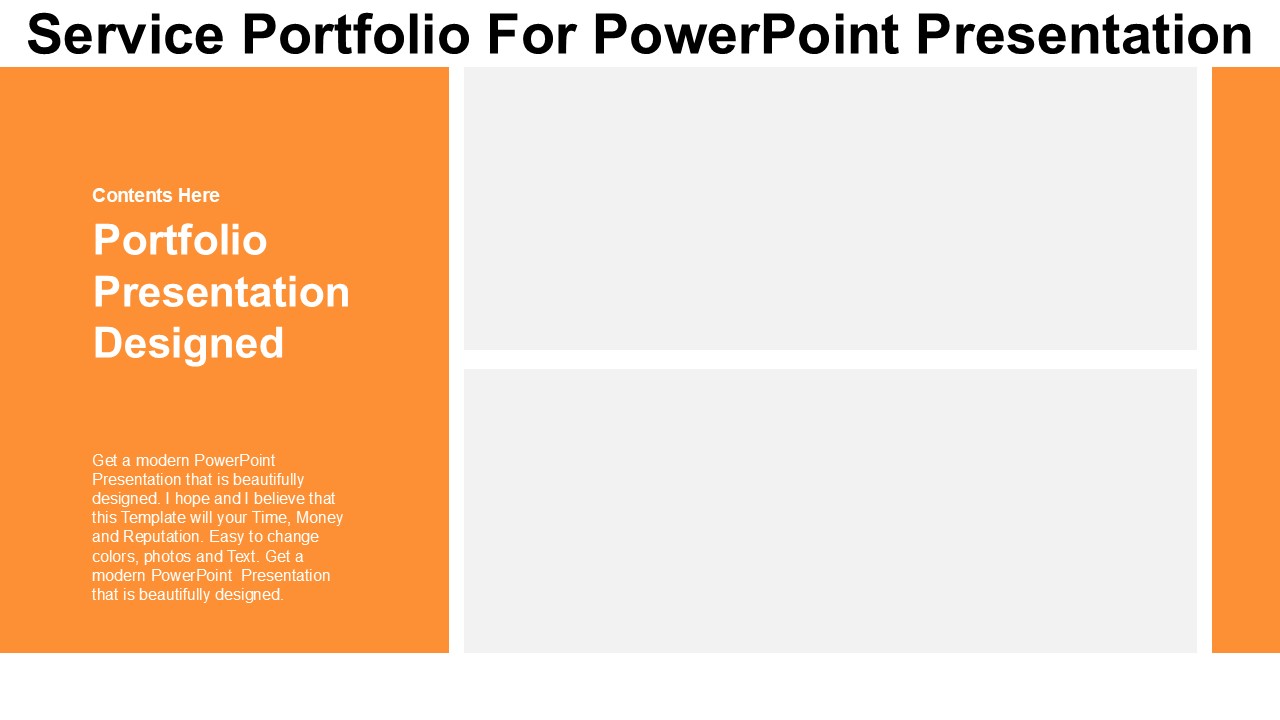 Service Portfolio For PowerPoint Presentation

Contents Here

Portfolio Presentation Designed

Get a modern PowerPoint Presentation that is beautifully designed. I hope and I believe that this Template will your Time, Money and Reputation. Easy to change colors, photos and Text. Get a modern PowerPoint Presentation that is beautifully designed.